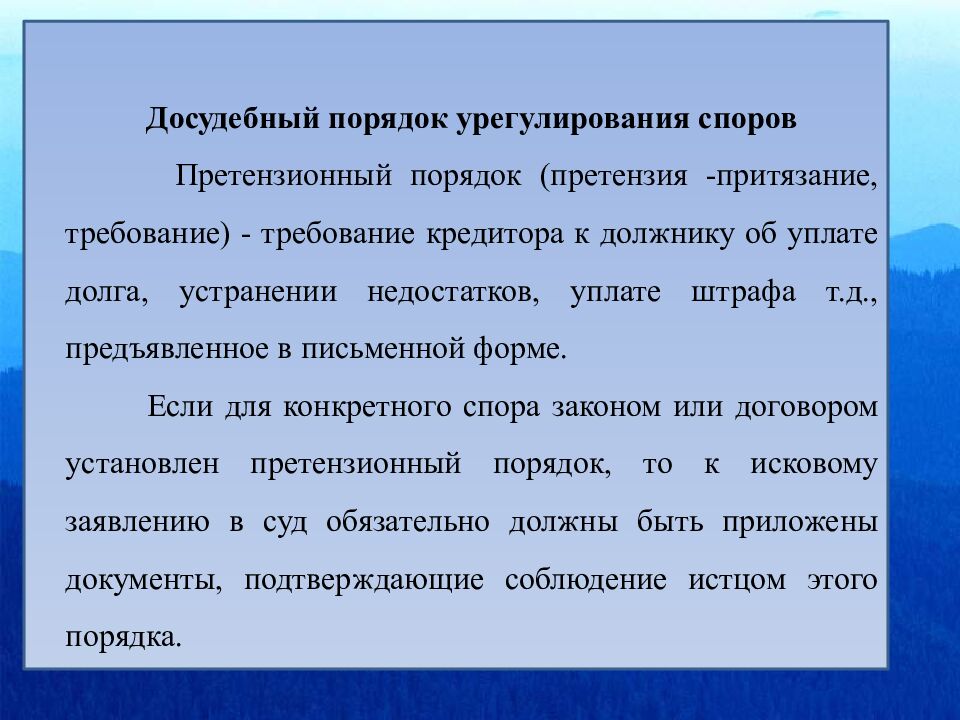 Досудебный порядок урегулирования споров

Претензионный порядок (претензия -притязание, требование) - требование кредитора к должнику об уплате долга, устранении недостатков, уплате штрафа т.д., предъявленное в письменной форме.

Если для конкретного спора законом или договором установлен претензионный порядок, то к исковому заявлению в суд обязательно должны быть приложены документы, подтверждающие соблюдение истцом этого порядка.